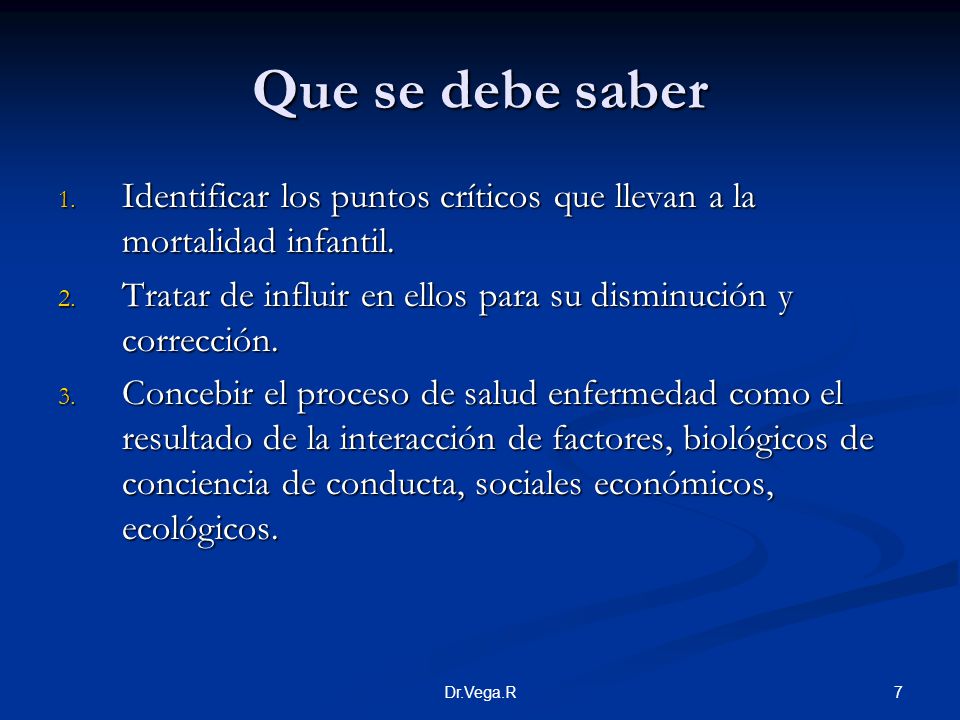 Que se debe saber

1. Identificar los puntos críticos que llevan a la mortalidad infantil.
2. Tratar de influir en ellos para su disminución y corrección.
3. Concebir el proceso de salud enfermedad como el resultado de la interacción de factores, biológicos de conciencia de conducta, sociales económicos, ecológicos.

Dr.Vega.R

7